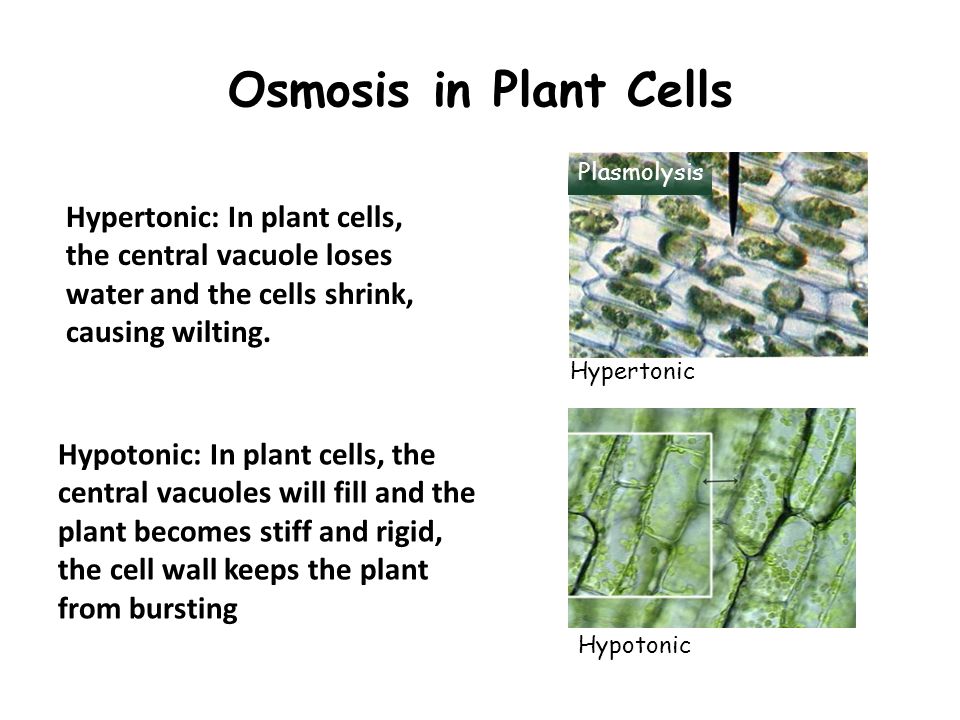 Osmosis in Plant Cells

Hypertonic: In plant cells, the central vacuole loses water and the cells shrink, causing wilting.

Plasmolysis

Hypertonic

Hypotonic: In plant cells, the central vacuoles will fill and the plant becomes stiff and rigid, the cell wall keeps the plant from bursting

Hypotonic